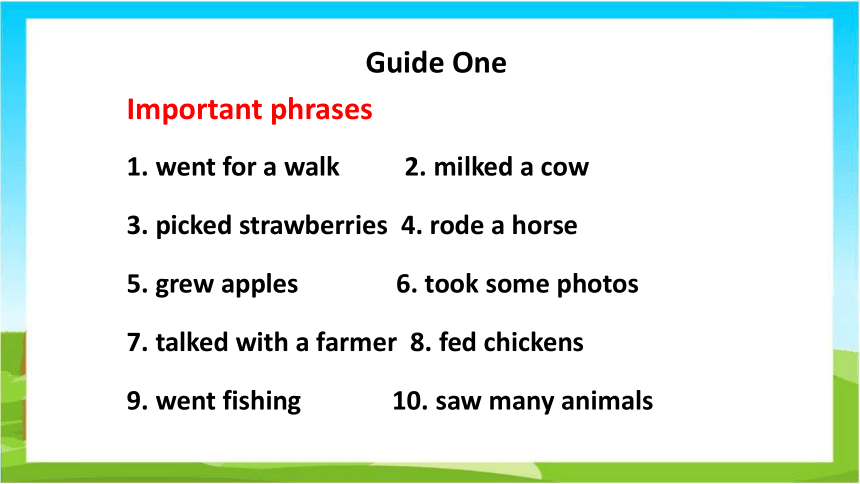 Guide One

Important phrases

1. went for a walk 2. milked a cow

3. picked strawberries 4. rode a horse

5. grew apples 6. took some photos

7. talked with a farmer 8. fed chickens

9. went fishing 10. saw many animals